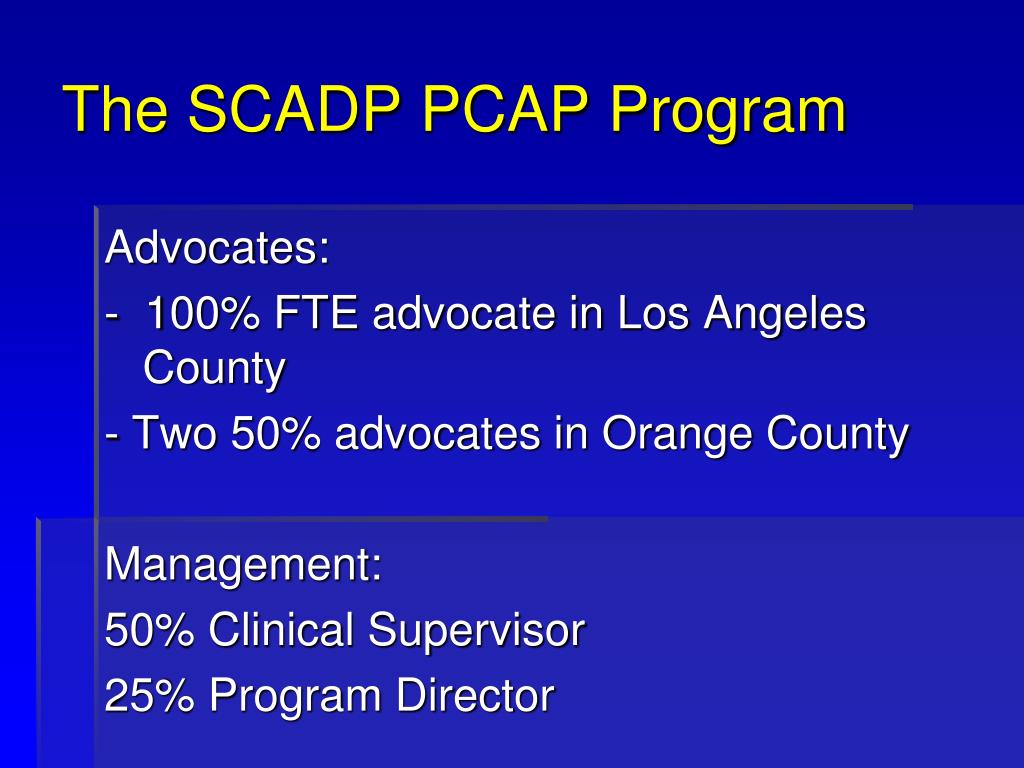 The SCADP PCAP Program

Advocates:
- 100% FTE advocate in Los Angeles County
- Two 50% advocates in Orange County

Management:
50% Clinical Supervisor
25% Program Director